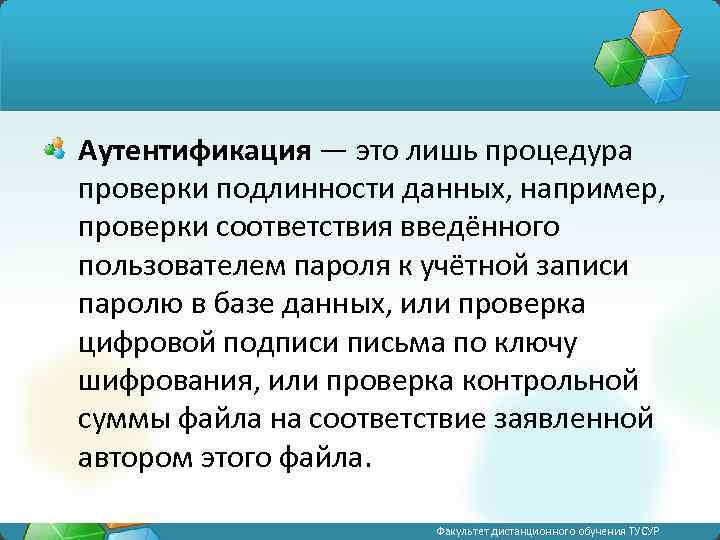 Аутентификация — это лишь процедура проверки подлинности данных, например, проверки соответствия введённого пользователем пароля к учётной записи паролю в базе данных, или проверка цифровой подписи письма по ключу шифрования, или проверка контрольной суммы файла на соответствие заявленной автором этого файла.

Факультет дистанционного обучения ТУСУР